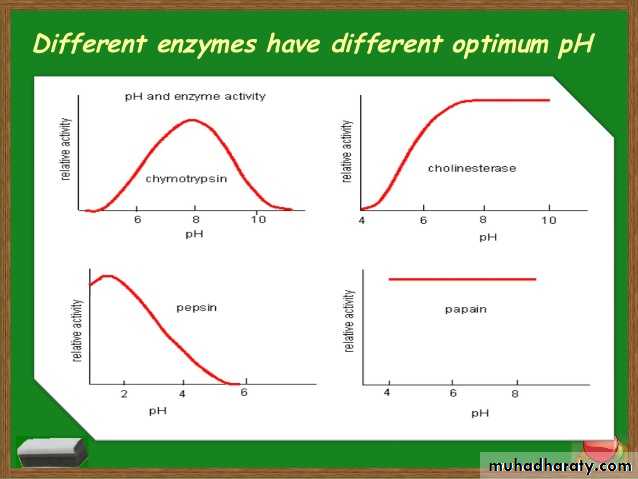 Different enzymes have different optimum pH

pH and enzyme activity

relative activity

chymotrypsin

6 8 10

pH

relative activity

cholinesterase

4 6 8 10

pH

relative activity

pepsin

2 4 6

pH

relative activity

papain

4 6 8

pH

muhadharaty.com